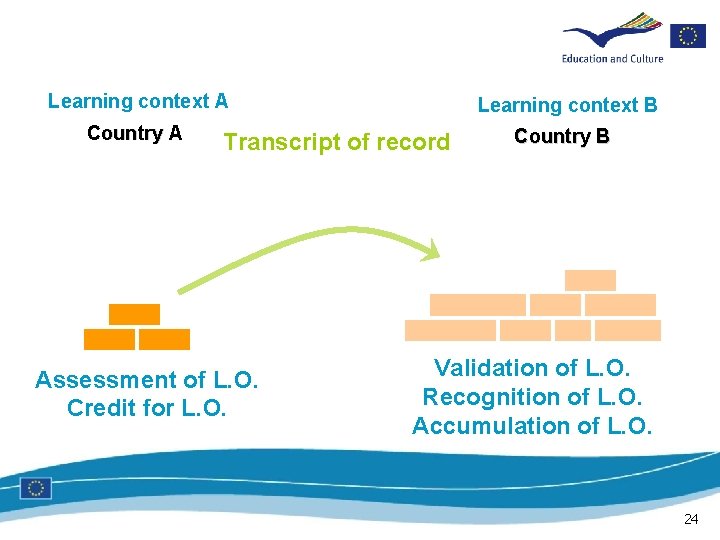 Education and Culture

Learning context A
Country A

Transcript of record

Learning context B
Country B

Assessment of L.O.
Credit for L.O.

Validation of L.O.
Recognition of L.O.
Accumulation of L.O.

24